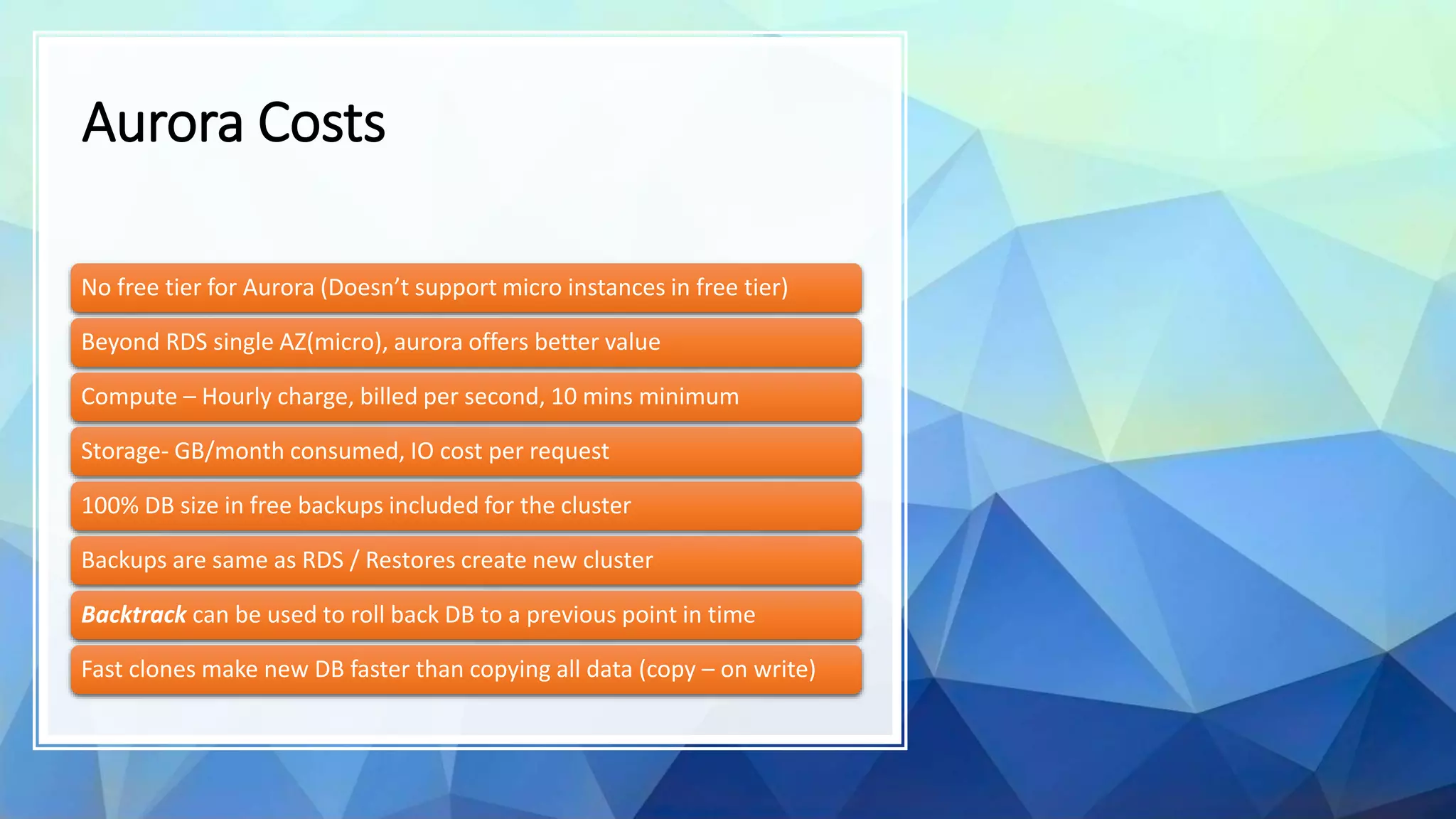 Aurora Costs

No free tier for Aurora (Doesn’t support micro instances in free tier)

Beyond RDS single AZ(micro), aurora offers better value

Compute – Hourly charge, billed per second, 10 mins minimum

Storage- GB/month consumed, IO cost per request

100% DB size in free backups included for the cluster

Backups are same as RDS / Restores create new cluster

Backtrack can be used to roll back DB to a previous point in time

Fast clones make new DB faster than copying all data (copy – on write)